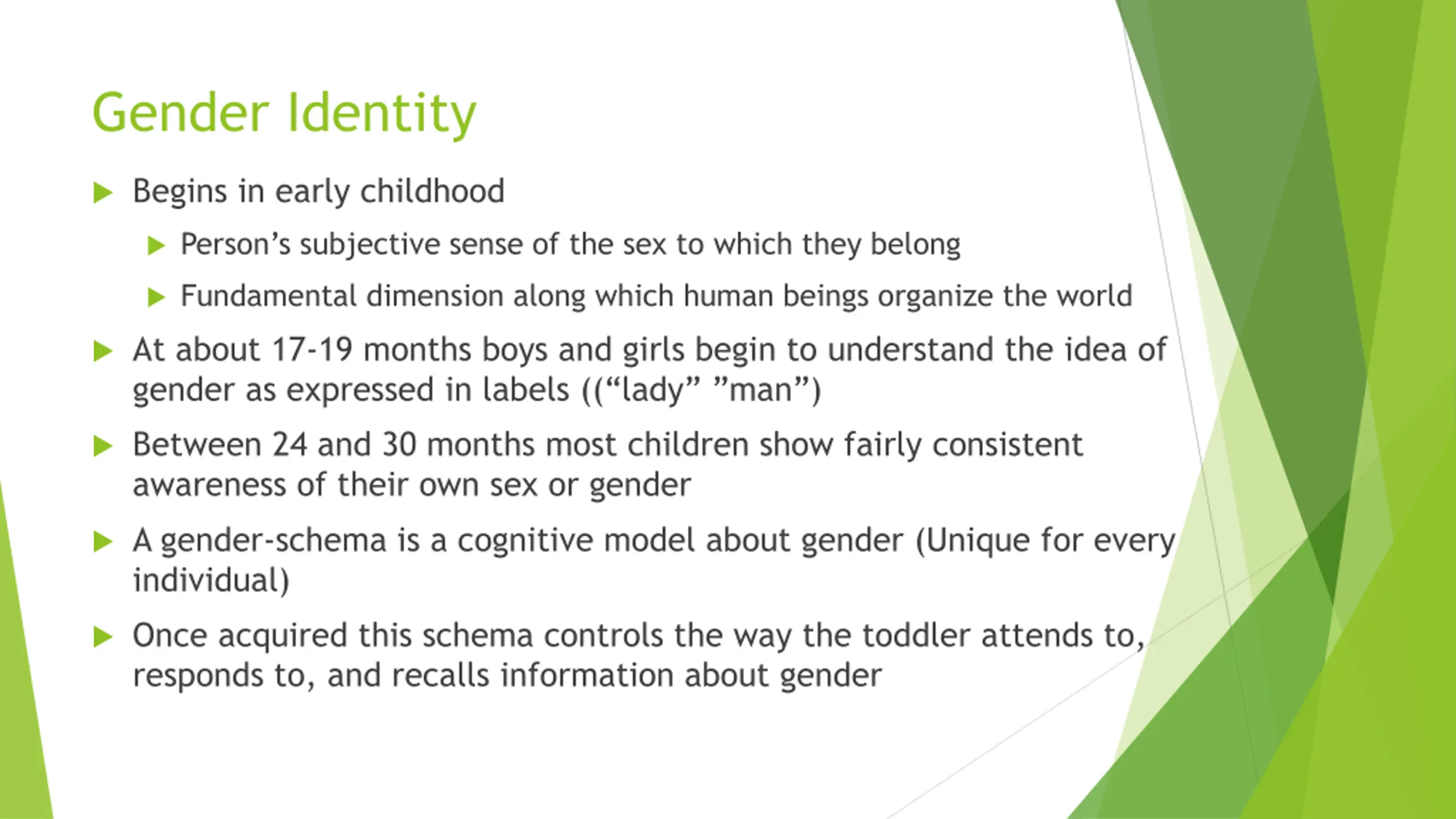 Gender Identity

Begins in early childhood

Person’s subjective sense of the sex to which they belong

Fundamental dimension along which human beings organize the world

At about 17-19 months boys and girls begin to understand the idea of gender as expressed in labels ((“lady” ”man”)

Between 24 and 30 months most children show fairly consistent awareness of their own sex or gender

A gender-schema is a cognitive model about gender (Unique for every individual)

Once acquired this schema controls the way the toddler attends to, responds to, and recalls information about gender